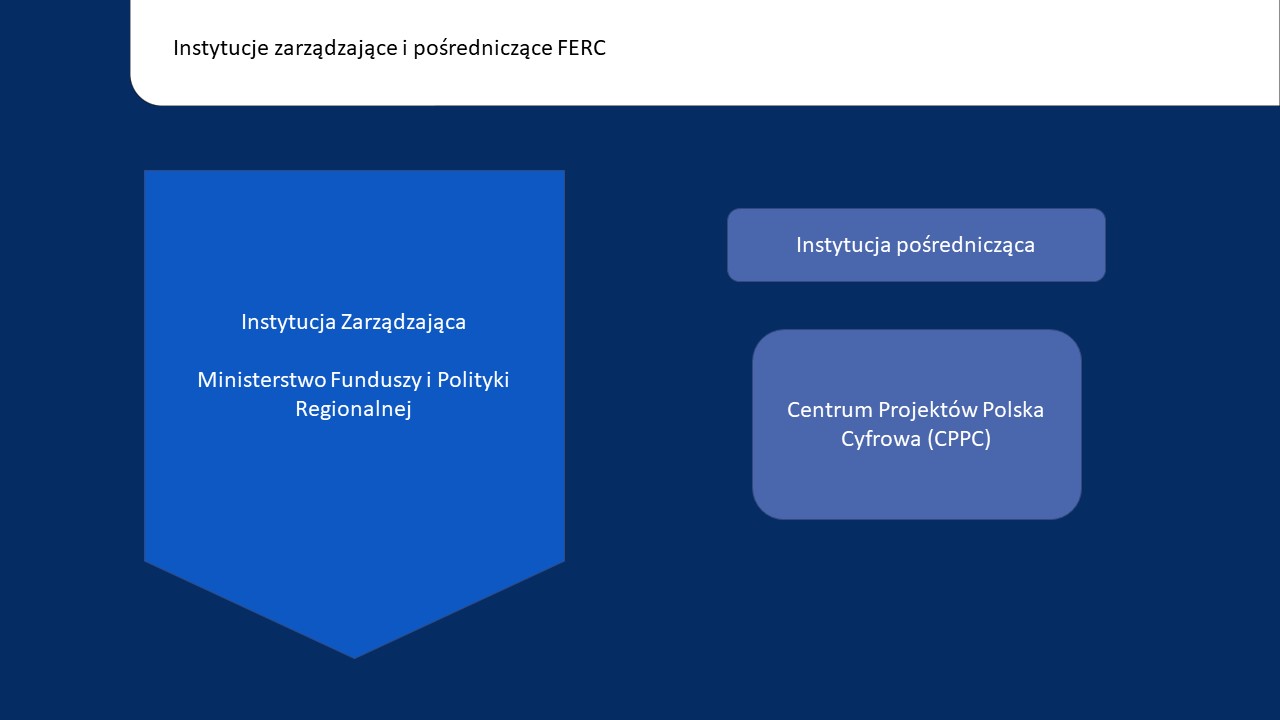 Instytucje zarządzające i pośredniczące FERC

Instytucja Zarządzająca

Ministerstwo Funduszy i Polityki Regionalnej

Instytucja pośrednicząca

Centrum Projektów Polska Cyfrowa (CPPC)